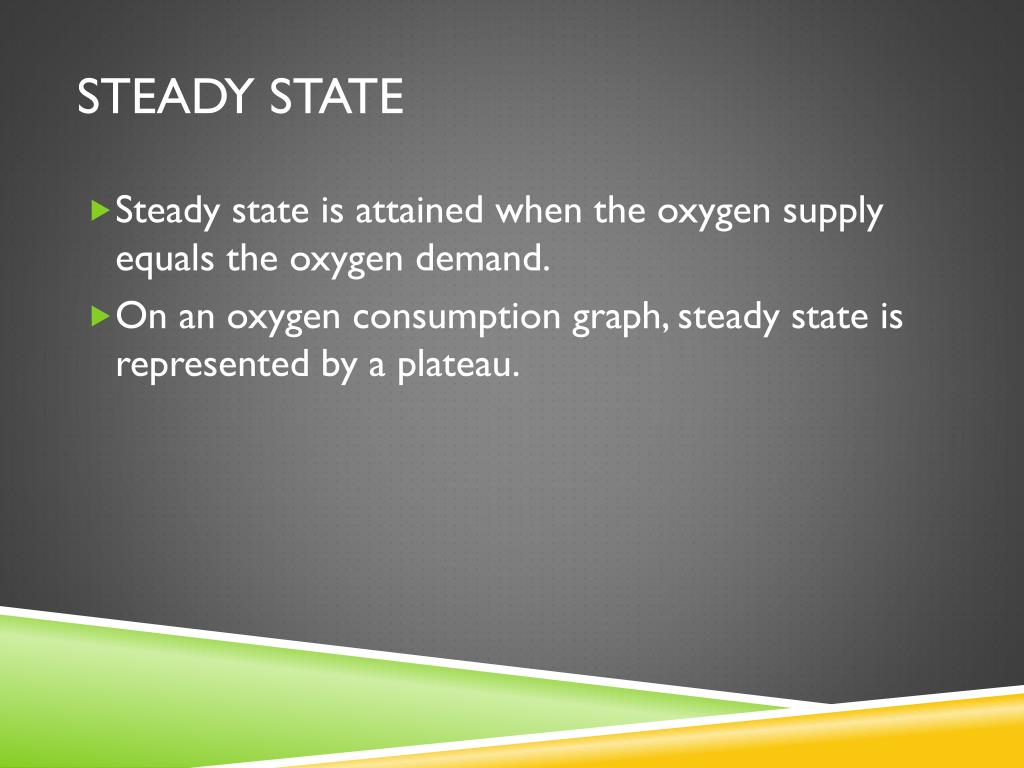 STEADY STATE

Steady state is attained when the oxygen supply equals the oxygen demand.

On an oxygen consumption graph, steady state is represented by a plateau.